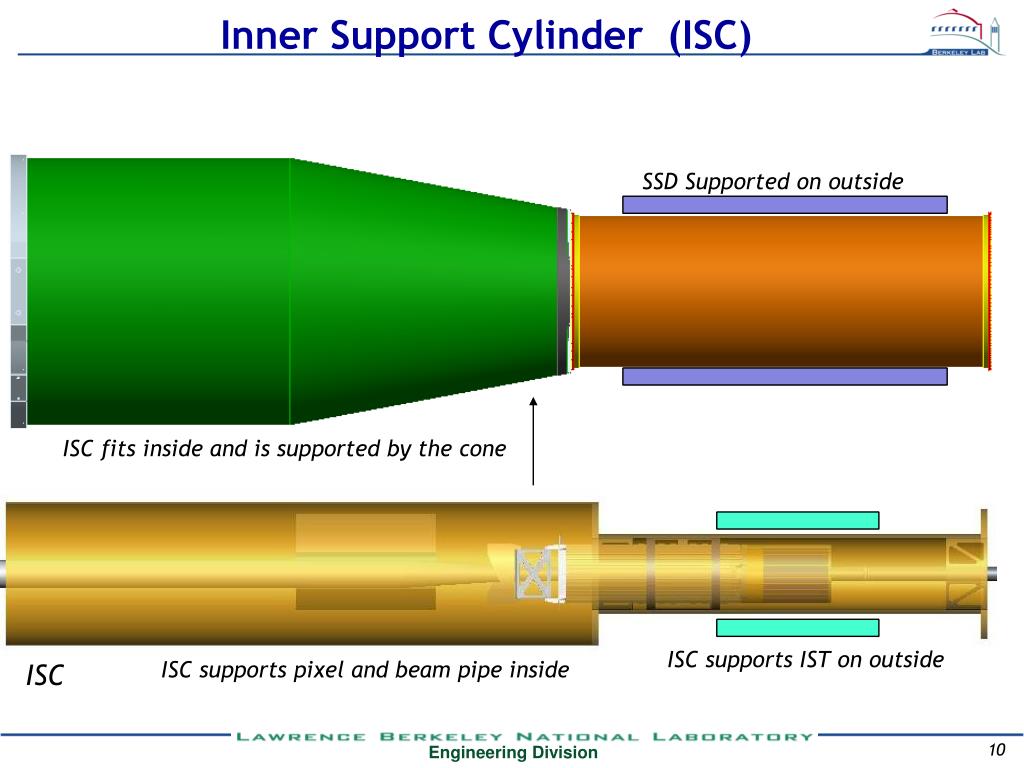 Inner Support Cylinder (ISC)

BERKELEY LAB

SSD Supported on outside

ISC fits inside and is supported by the cone

ISC

ISC supports pixel and beam pipe inside

ISC supports IST on outside

LAWRENCE BERKELEY NATIONAL LABORATORY

Engineering Division

10